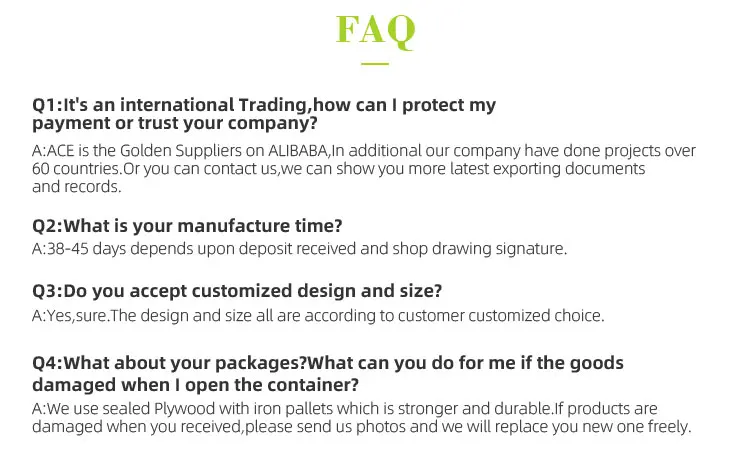 FAQ

Q1:It's an international Trading,how can I protect my payment or trust your company?
A:ACE is the Golden Suppliers on ALIBABA,In additional our company have done projects over 60 countries.Or you can contact us,we can show you more latest exporting documents and records.

Q2:What is your manufacture time?
A:38-45 days depends upon deposit received and shop drawing signature.

Q3:Do you accept customized design and size?
A:Yes,sure.The design and size all are according to customer customized choice.

Q4:What about your packages?What can you do for me if the goods damaged when I open the container?
A:We use sealed Plywood with iron pallets which is stronger and durable.If products are damaged when you received,please send us photos and we will replace you new one freely.